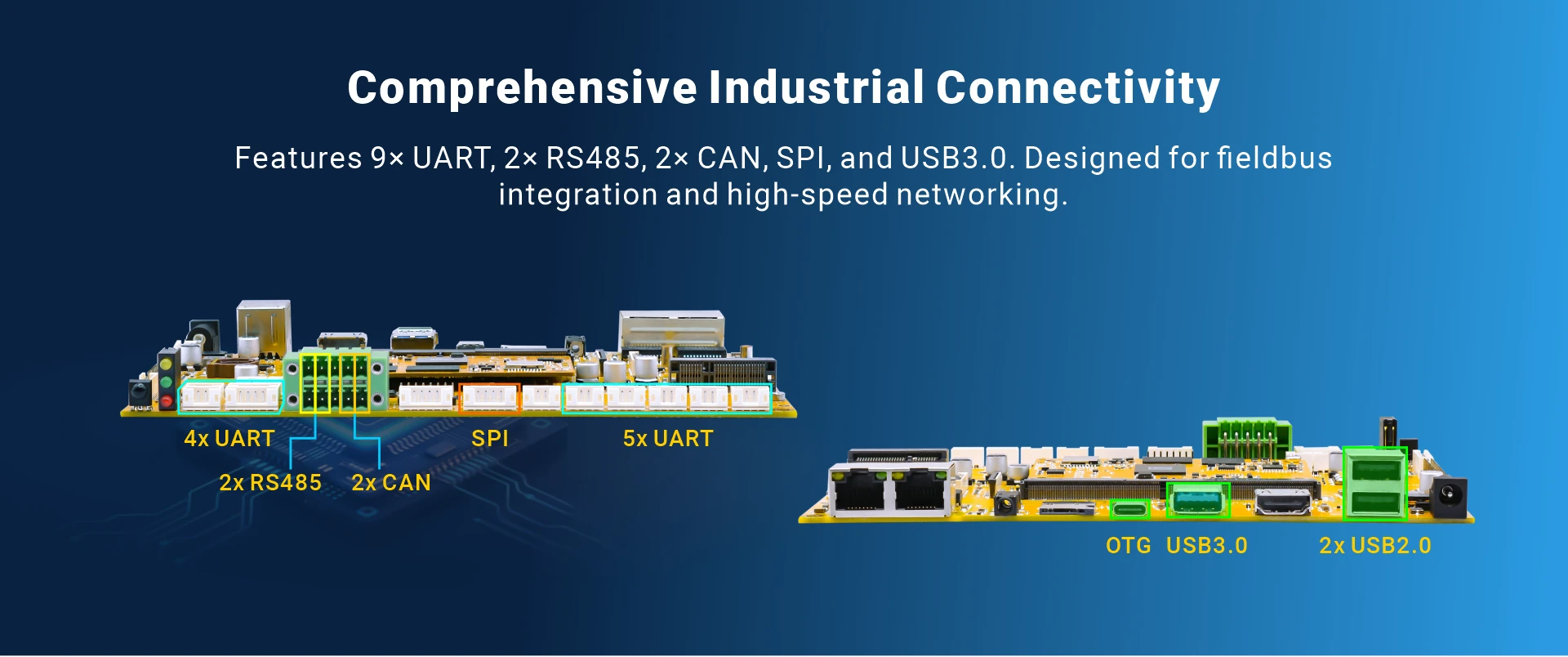 Comprehensive Industrial Connectivity

Features 9× UART, 2× RS485, 2× CAN, SPI, and USB3.0. Designed for fieldbus integration and high-speed networking.

4x UART

SPI

5x UART

2x RS485

2x CAN

OTG

USB3.0

2x USB2.0